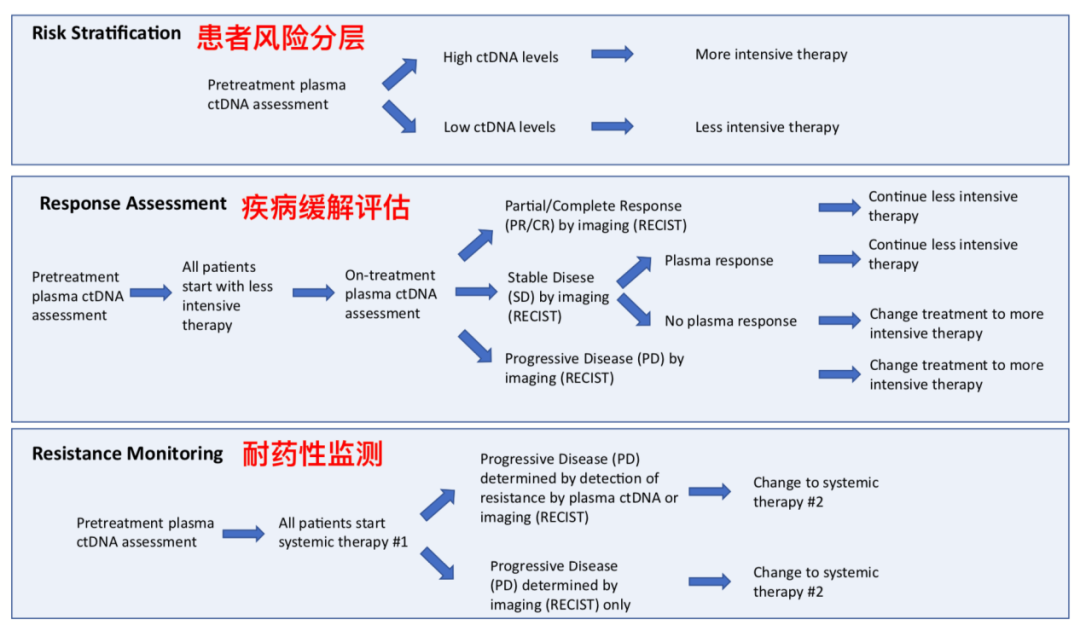 Risk Stratification 患者风险分层

Pretreatment plasma ctDNA assessment

High ctDNA levels

More intensive therapy

Low ctDNA levels

Less intensive therapy

Response Assessment 疾病缓解评估

Pretreatment plasma ctDNA assessment

All patients start with less intensive therapy

On-treatment plasma ctDNA assessment

Partial/Complete Response (PR/CR) by imaging (RECIST)

Continue less intensive therapy

Stable Disese (SD) by imaging (RECIST)

Plasma response

Continue less intensive therapy

No plasma response

Change treatment to more intensive therapy

Progressive Disease (PD) by imaging (RECIST)

Change treatment to more intensive therapy

Resistance Monitoring 耐药性监测

Pretreatment plasma ctDNA assessment

All patients start systemic therapy #1

Progressive Disease (PD) determined by detection of resistance by plasma ctDNA or imaging (RECIST)

Change to systemic therapy #2

Progressive Disease (PD) determined by imaging (RECIST) only

Change to systemic therapy #2